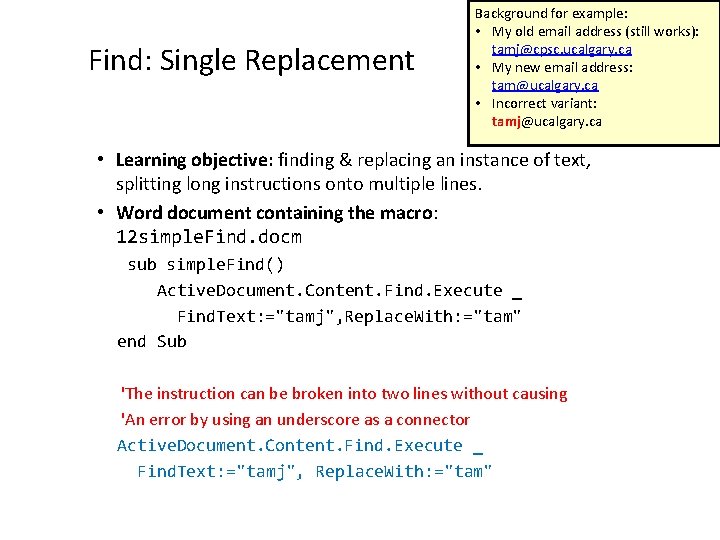 Find: Single Replacement

Background for example:
• My old email address (still works): tamj@cpsc.ucalgary.ca
• My new email address: tam@ucalgary.ca
• Incorrect variant: tamj@ucalgary.ca

• Learning objective: finding & replacing an instance of text, splitting long instructions onto multiple lines.
• Word document containing the macro: 12simpleFind.docm

sub simpleFind()
ActiveDocument.Content.Find.Execute _
FindText:="tamj",ReplaceWith:="tam"
end Sub

'The instruction can be broken into two lines without causing
'An error by using an underscore as a connector
ActiveDocument.Content.Find.Execute _
FindText:="tamj", ReplaceWith:="tam"